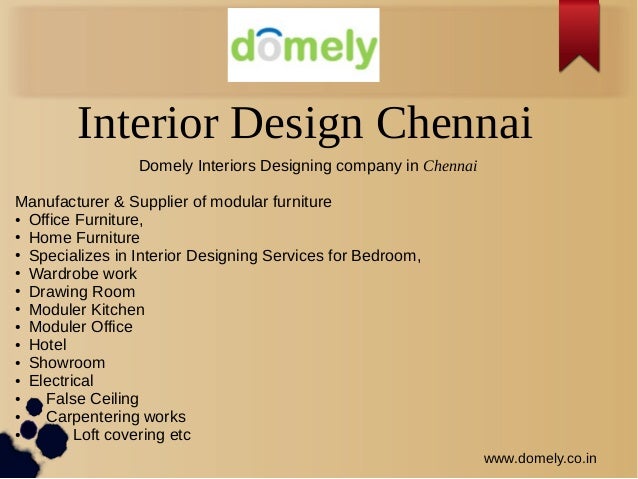 domely

Interior Design Chennai

Domely Interiors Designing company in Chennai

Manufacturer & Supplier of modular furniture
• Office Furniture,
• Home Furniture
• Specializes in Interior Designing Services for Bedroom,
• Wardrobe work
• Drawing Room
• Moduler Kitchen
• Moduler Office
• Hotel
• Showroom
• Electrical
• False Ceiling
• Carpentering works
• Loft covering etc

www.domely.co.in